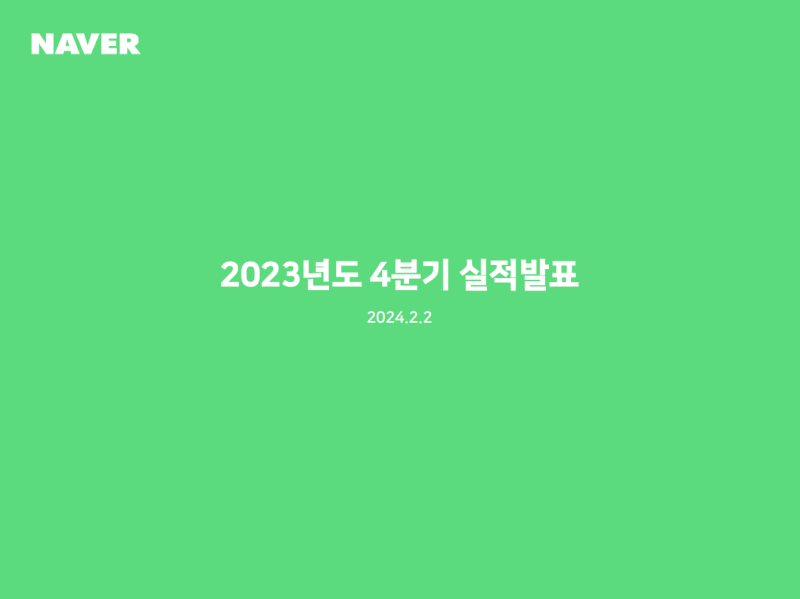 NAVER

2023년도 4분기 실적발표

2024.2.2